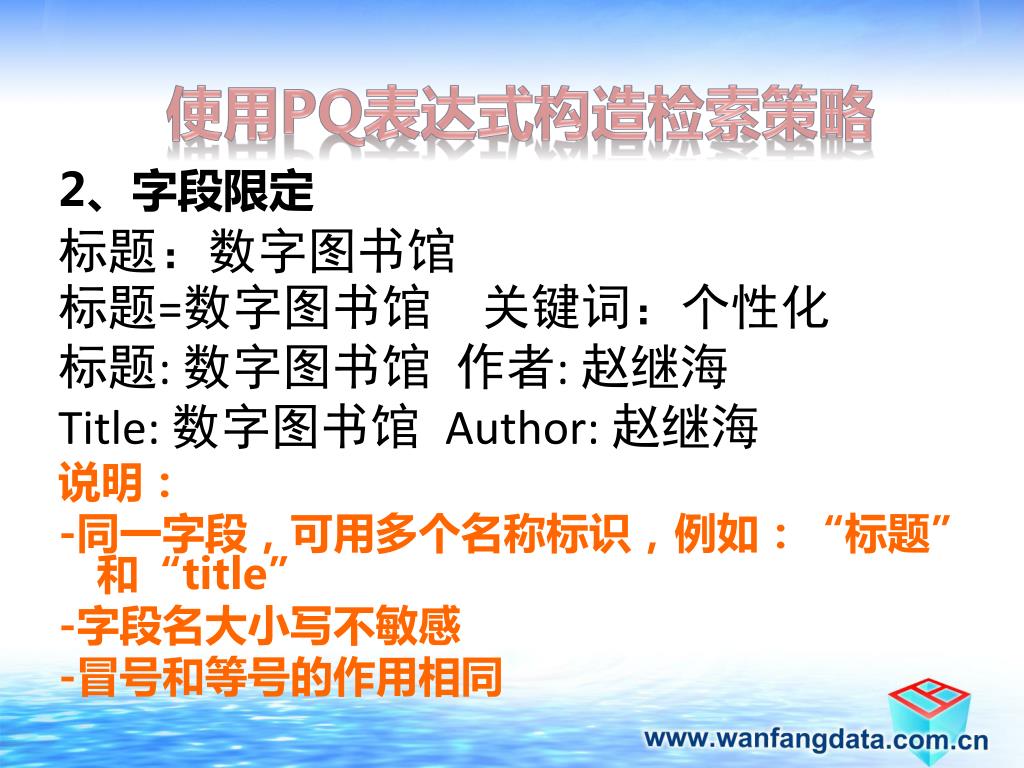 使用PQ表达式构造检索策略

2、字段限定

标题：数字图书馆

标题=数字图书馆　关键词：个性化

标题: 数字图书馆 作者: 赵继海

Title: 数字图书馆 Author: 赵继海

说明：

-同一字段，可用多个名称标识，例如：“标题”和“title”

-字段名大小写不敏感

-冒号和等号的作用相同

www.wanfangdata.com.cn